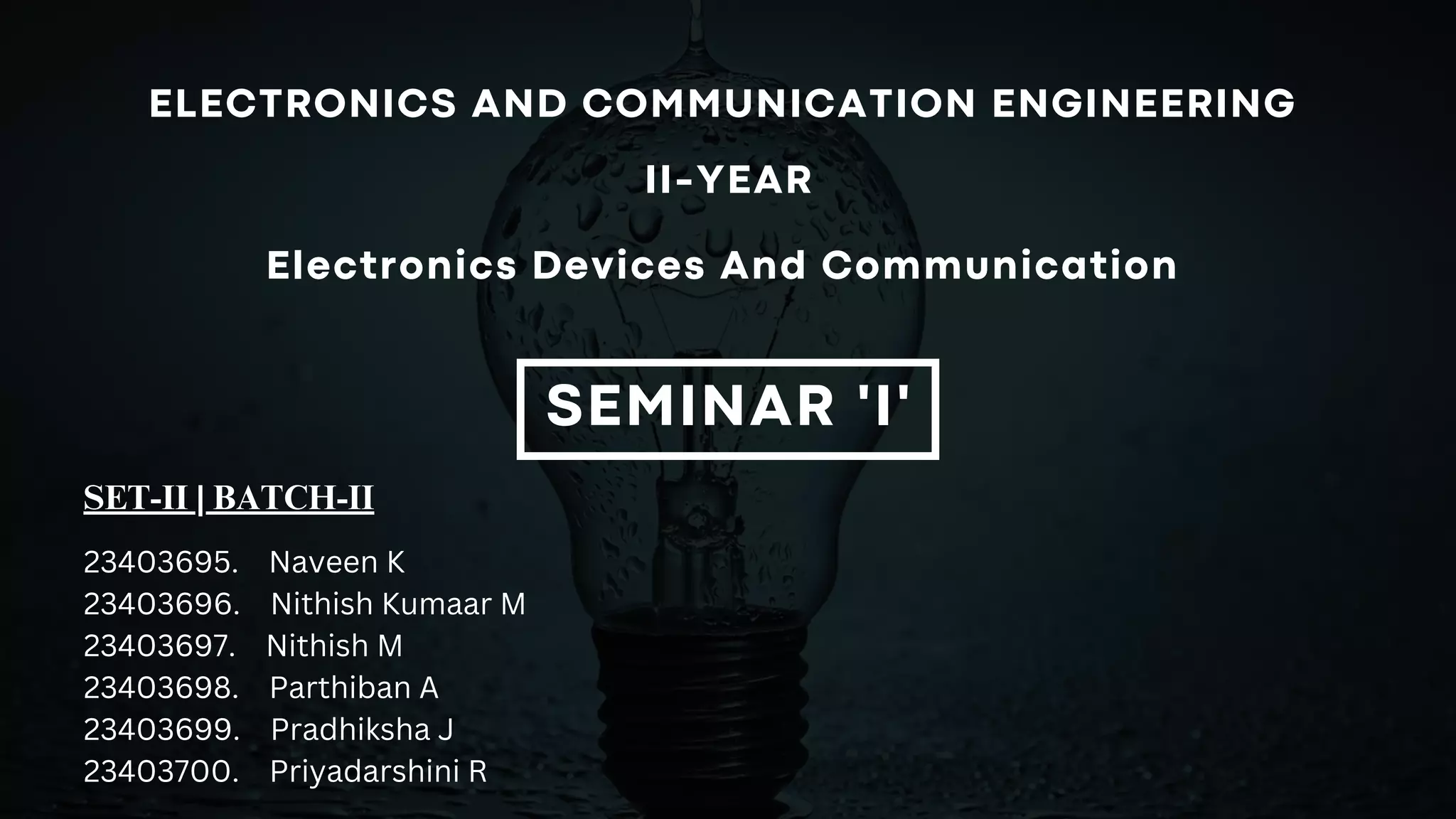 ELECTRONICS AND COMMUNICATION ENGINEERING

II-YEAR

Electronics Devices And Communication

SEMINAR 'I'

SET-II | BATCH-II

23403695. Naveen K
23403696. Nithish Kumaar M
23403697. Nithish M
23403698. Parthiban A
23403699. Pradhiksha J
23403700. Priyadarshini R